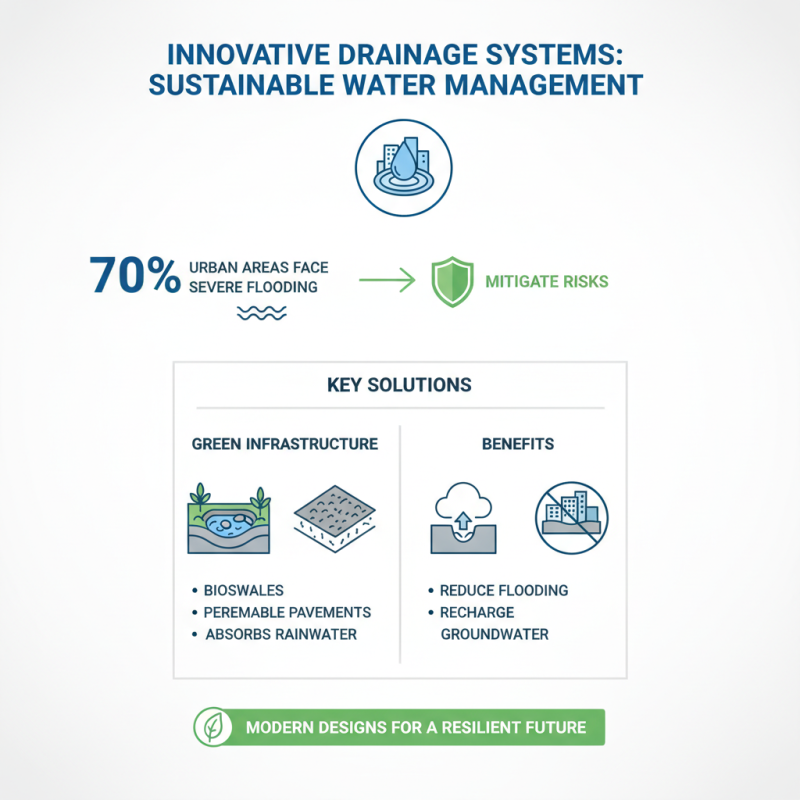 INNOVATIVE DRAINAGE SYSTEMS: SUSTAINABLE WATER MANAGEMENT

70% URBAN AREAS FACE SEVERE FLOODING

MITIGATE RISKS

KEY SOLUTIONS

GREEN INFRASTRUCTURE

• BIOSWALES
• PEREMABLE PAVEMENTS
• ABSORBS RAINWATER

BENEFITS

• REDUCE FLOODING
• RECHARGE GROUNDWATER

MODERN DESIGNS FOR A RESILIENT FUTURE